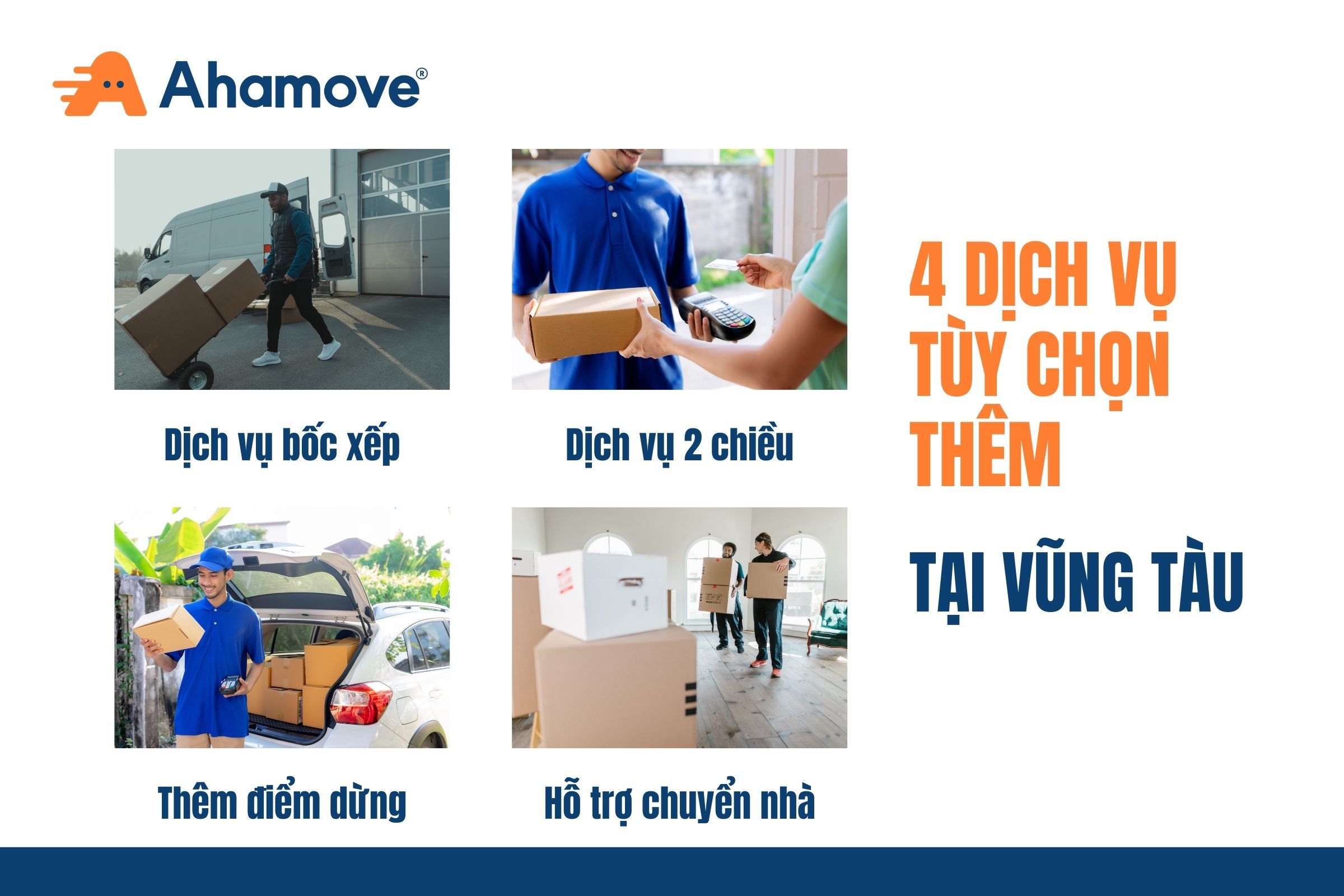 Ahamove®

Dịch vụ bốc xếp

Dịch vụ 2 chiều

Thêm điểm dừng

Hỗ trợ chuyển nhà

4 DỊCH VỤ TÙY CHỌN THÊM

TẠI VŨNG TÀU